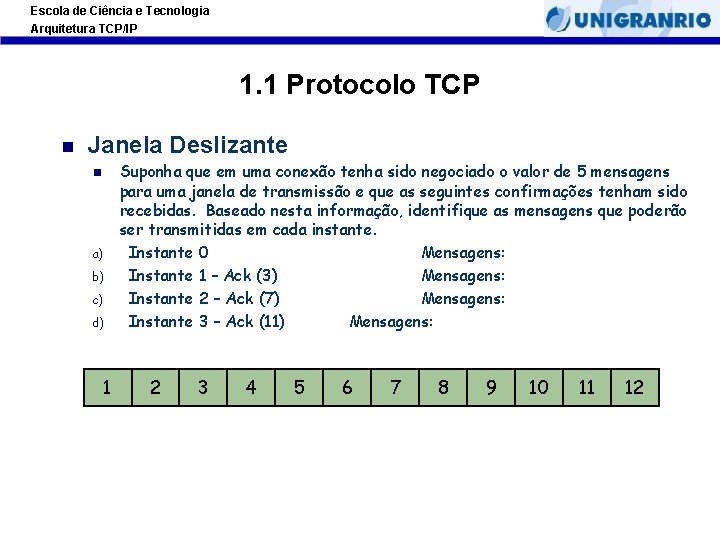 Escola de Ciência e Tecnologia
Arquitetura TCP/IP

UNIGRANRIO

1.1 Protocolo TCP

Janela Deslizante

Suponha que em uma conexão tenha sido negociado o valor de 5 mensagens para uma janela de transmissão e que as seguintes confirmações tenham sido recebidas. Baseado nesta informação, identifique as mensagens que poderão ser transmitidas em cada instante.

a) Instante 0 Mensagens:
b) Instante 1 – Ack (3) Mensagens:
c) Instante 2 – Ack (7) Mensagens:
d) Instante 3 – Ack (11) Mensagens:

| 1 | 2 | 3 | 4 | 5 | 6 | 7 | 8 | 9 | 10 | 11 | 12 |
|---|---|---|---|---|---|---|---|---|---|---|---|